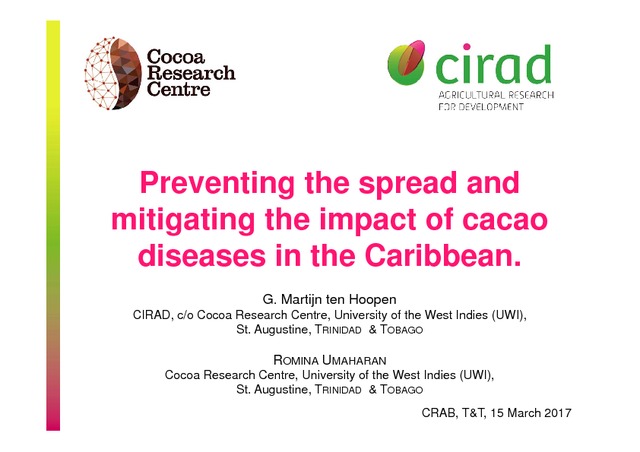 Cocoa Research Centre

cirad
AGRICULTURAL RESEARCH FOR DEVELOPMENT

Preventing the spread and mitigating the impact of cacao diseases in the Caribbean.

G. Martijn ten Hoopen
CIRAD, c/o Cocoa Research Centre, University of the West Indies (UWI), St. Augustine, TRINIDAD & TOBAGO

ROMINA UMAHARAN
Cocoa Research Centre, University of the West Indies (UWI), St. Augustine, TRINIDAD & TOBAGO

CRAB, T&T, 15 March 2017